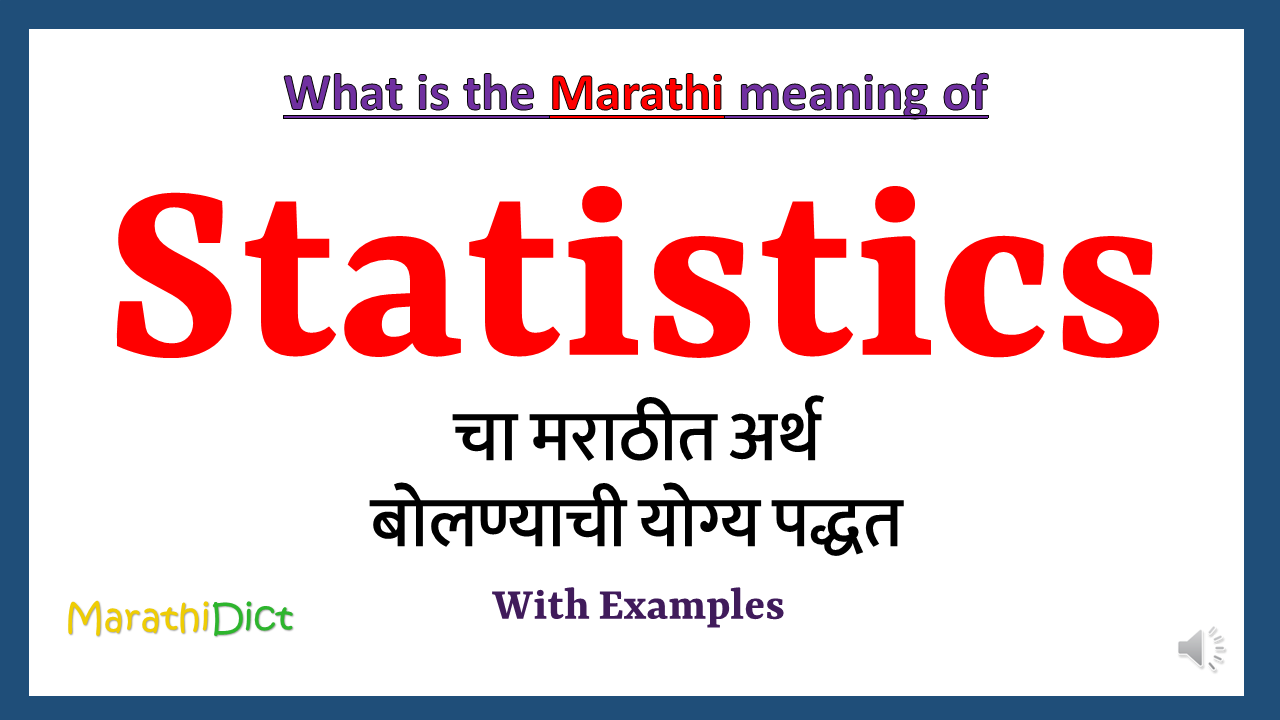 What is the Marathi meaning of

Statistics

चा मराठीत अर्थ
बोलण्याची योग्य पद्धत

With Examples

MarathiDict